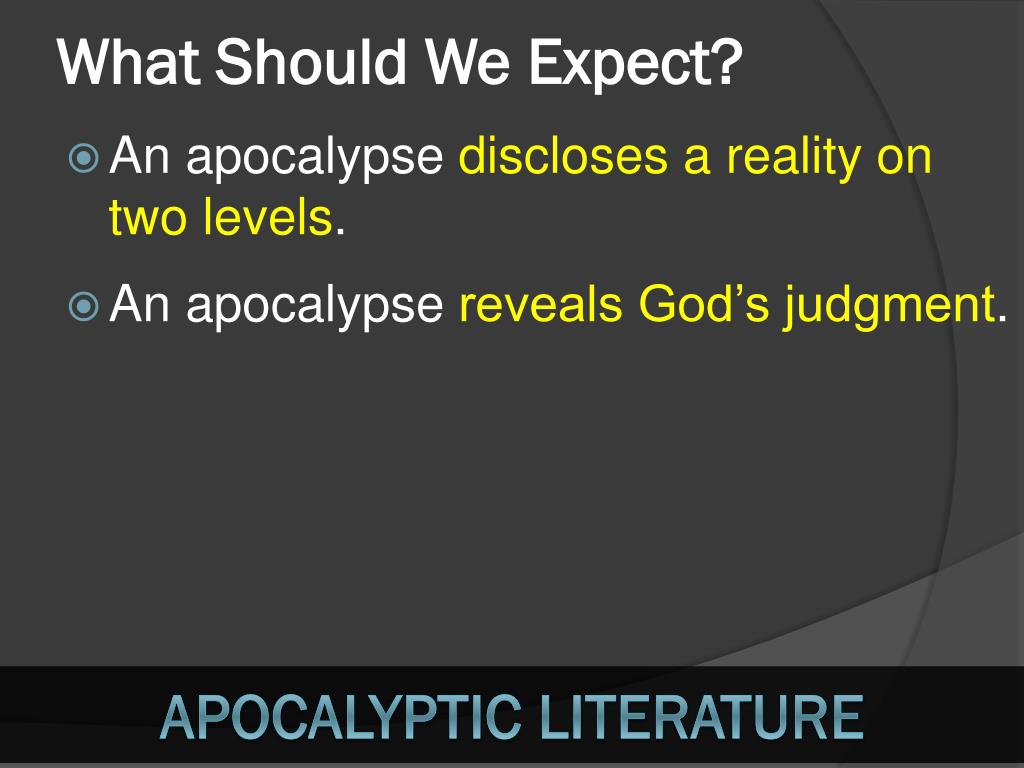 What Should We Expect?

An apocalypse discloses a reality on two levels.

An apocalypse reveals God's judgment.

APOCALYPTIC LITERATURE